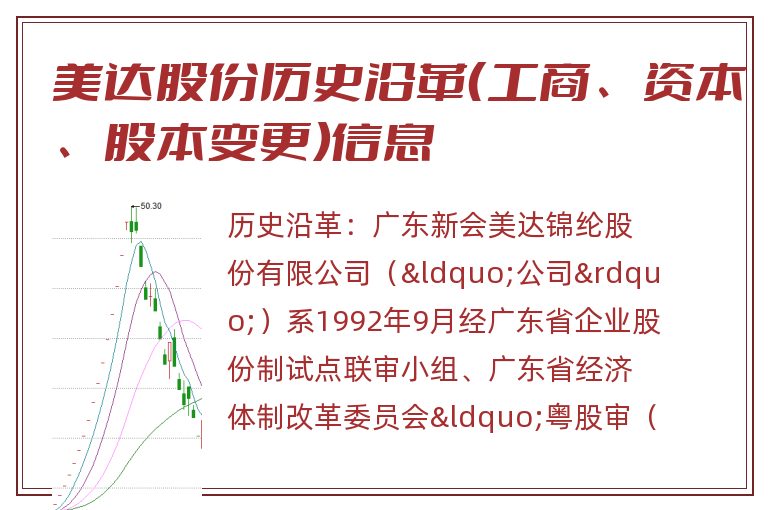 美达股份历史沿革(工商、资本、股本变更)信息

50.30

历史沿革：广东新会美达锦纶股份有限公司（&ldquo;公司&rdquo;）系1992年9月经广东省企业股份制试点联审小组、广东省经济体制改革委员会&ldquo;粤股审（